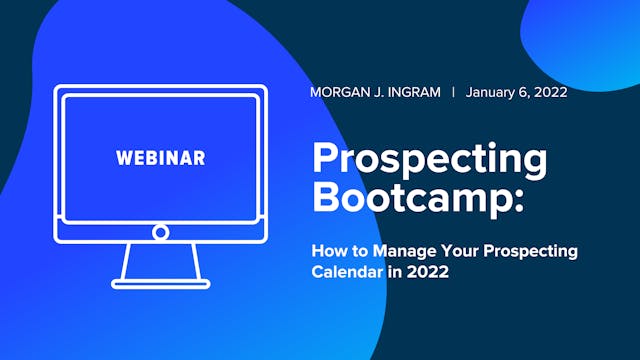 WEBINAR

MORGAN J. INGRAM | January 6, 2022

Prospecting Bootcamp:

How to Manage Your Prospecting Calendar in 2022